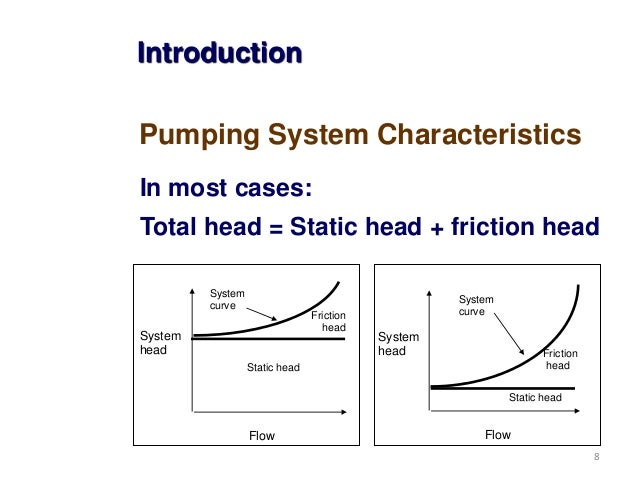 Introduction

Pumping System Characteristics

In most cases:

Total head = Static head + friction head

System curve

Friction head

System head

Static head

Flow

System curve

System head

Friction head

Static head

Flow

8